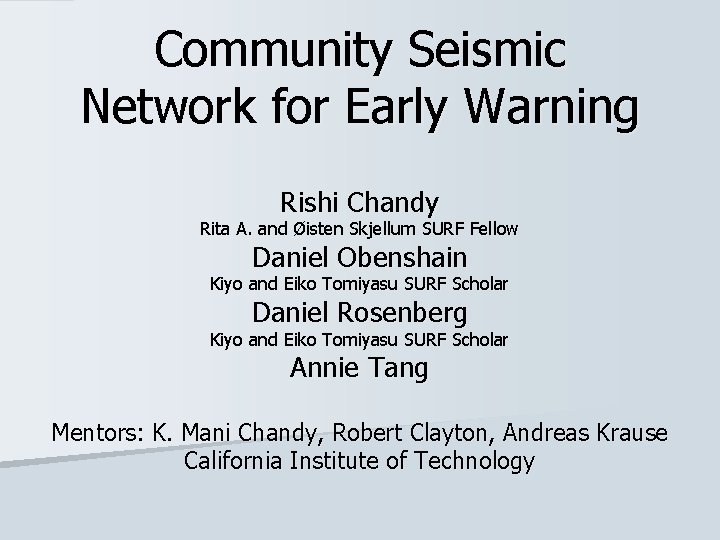 Community Seismic Network for Early Warning

Rishi Chandy
Rita A. and Øisten Skjellum SURF Fellow
Daniel Obenshain
Kiyo and Eiko Tomiyasu SURF Scholar
Daniel Rosenberg
Kiyo and Eiko Tomiyasu SURF Scholar
Annie Tang

Mentors: K. Mani Chandy, Robert Clayton, Andreas Krause
California Institute of Technology